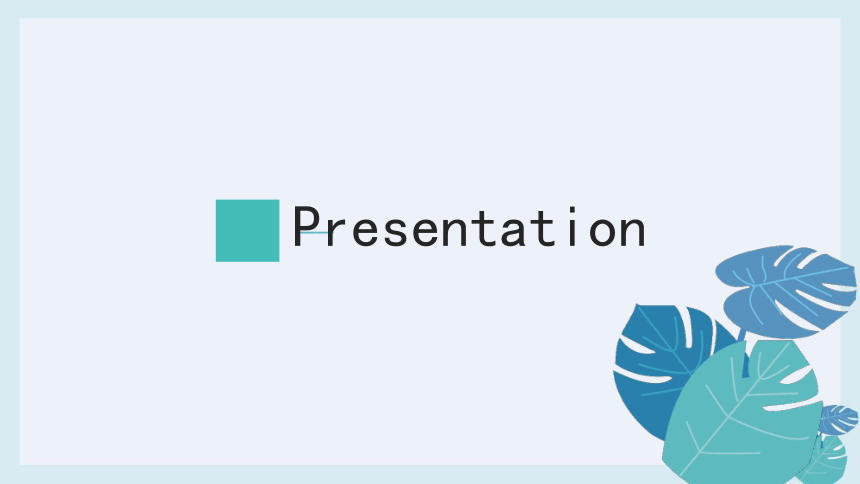 Presentation